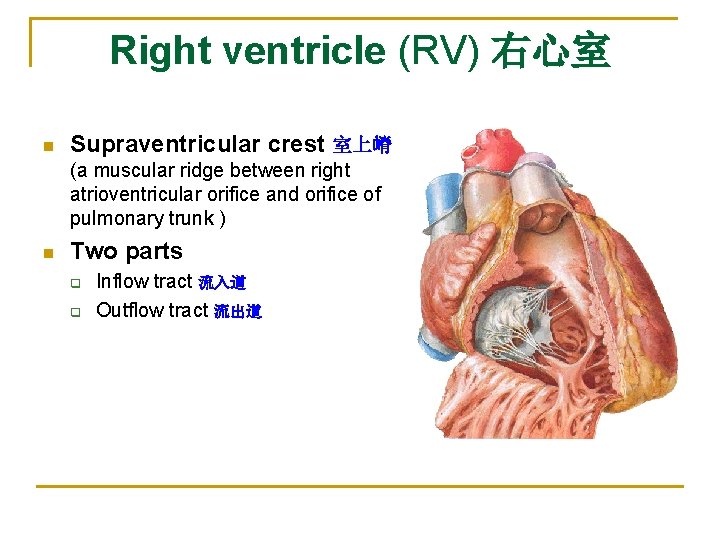 Right ventricle (RV) 右心室

Supraventricular crest 室上嵴 (a muscular ridge between right atrioventricular orifice and orifice of pulmonary trunk )

Two parts

Inflow tract 流入道

Outflow tract 流出道